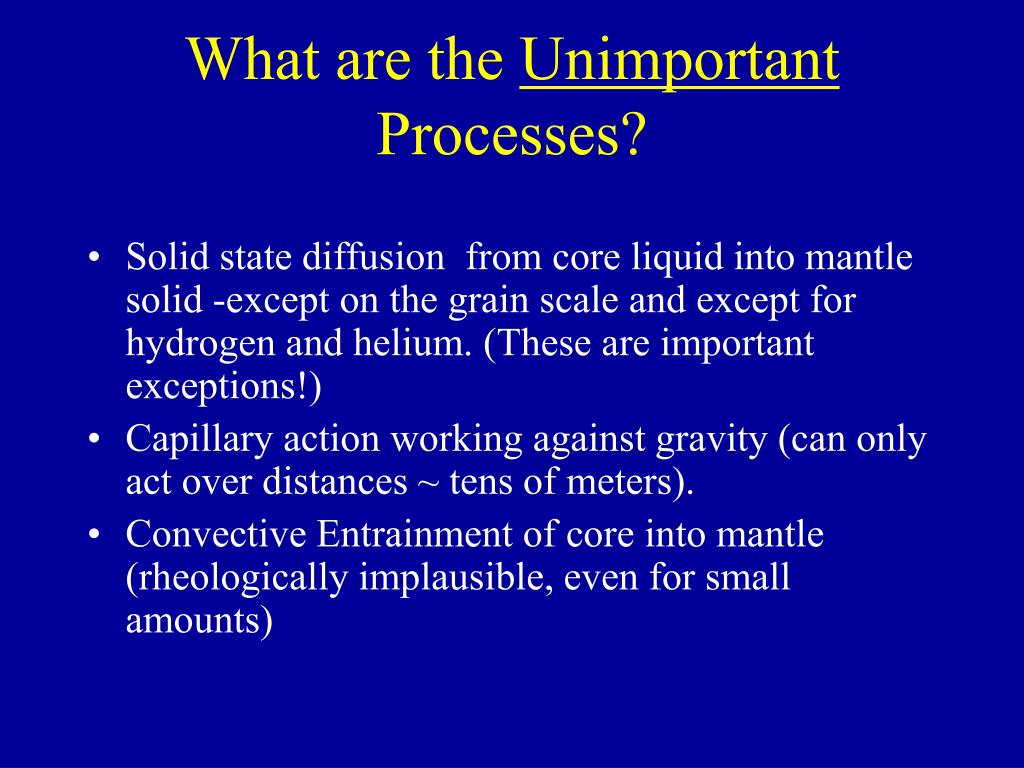 What are the Unimportant Processes?

• Solid state diffusion from core liquid into mantle solid -except on the grain scale and except for hydrogen and helium. (These are important exceptions!)
• Capillary action working against gravity (can only act over distances ~ tens of meters).
• Convective Entrainment of core into mantle (rheologically implausible, even for small amounts)